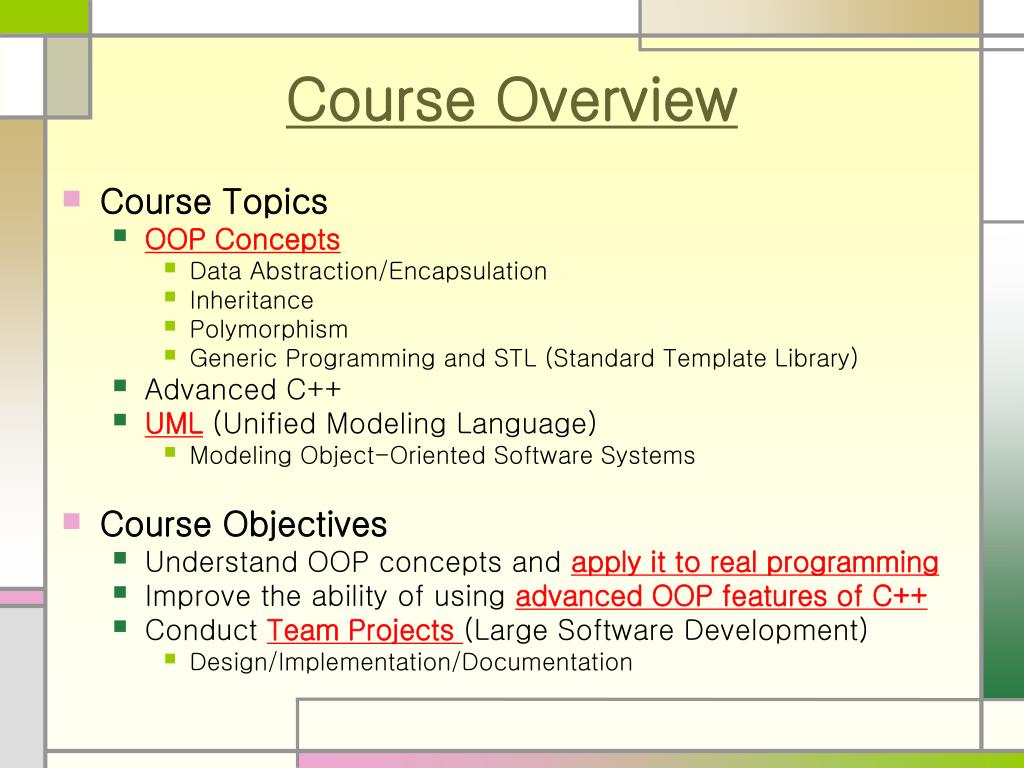 Course Overview

Course Topics
OOP Concepts
Data Abstraction/Encapsulation
Inheritance
Polymorphism
Generic Programming and STL (Standard Template Library)
Advanced C++
UML (Unified Modeling Language)
Modeling Object-Oriented Software Systems

Course Objectives
Understand OOP concepts and apply it to real programming
Improve the ability of using advanced OOP features of C++
Conduct Team Projects (Large Software Development)
Design/Implementation/Documentation